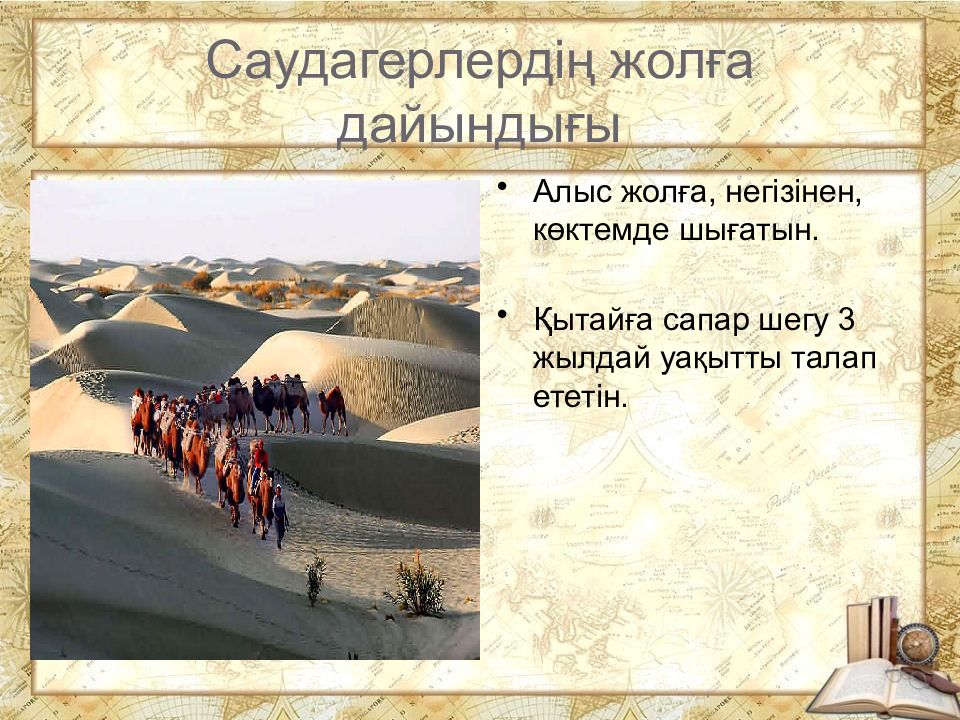 Саудагерлердің жолға дайындығы

• Алыс жолға, негізінен, көктемде шығатын.

• Қытайға сапар шегу 3 жылдай уақытты талап ететін.